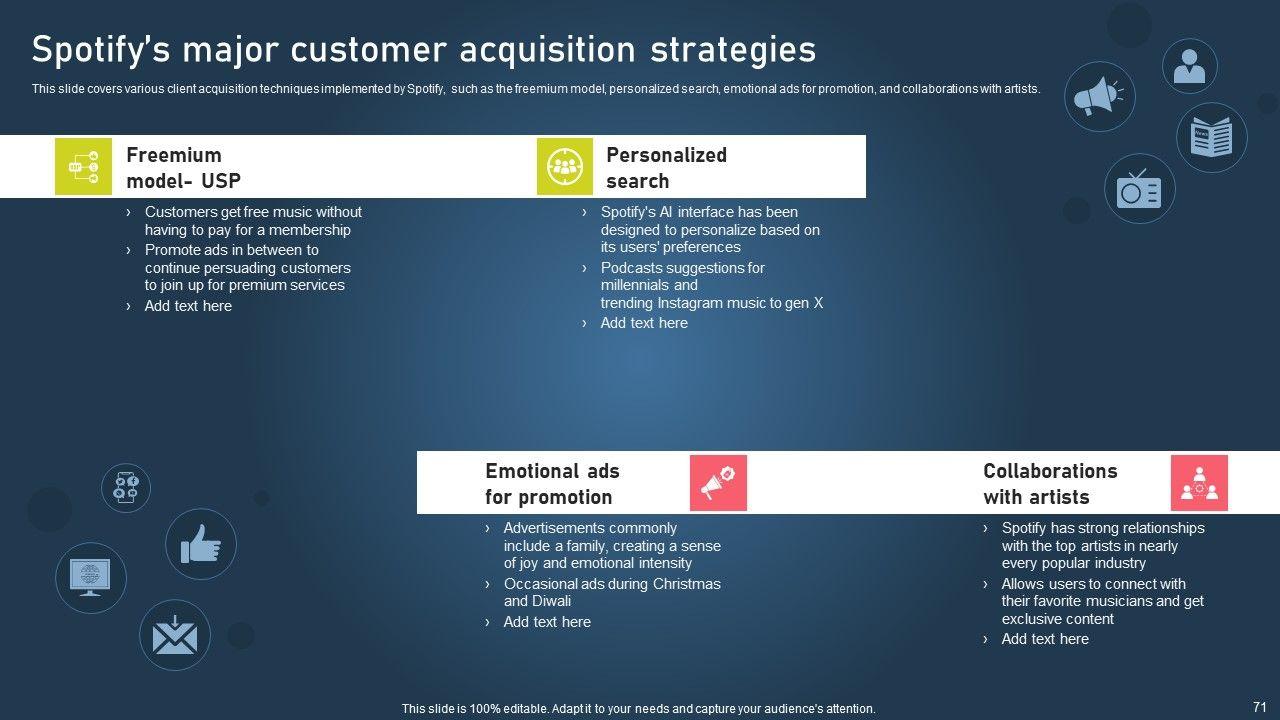 Spotify's major customer acquisition strategies

This slide covers various client acquisition techniques implemented by Spotify, such as the freemium model, personalized search, emotional ads for promotion, and collaborations with artists.

Freemium model- USP

› Customers get free music without having to pay for a membership
› Promote ads in between to continue persuading customers to join up for premium services
› Add text here

Personalized search

› Spotify's AI interface has been designed to personalize based on its users' preferences
› Podcasts suggestions for millennials and trending Instagram music to gen X
› Add text here

Emotional ads for promotion

› Advertisements commonly include a family, creating a sense of joy and emotional intensity
› Occasional ads during Christmas and Diwali
› Add text here

Collaborations with artists

› Spotify has strong relationships with the top artists in nearly every popular industry
› Allows users to connect with their favorite musicians and get exclusive content
› Add text here

This slide is 100% editable. Adapt it to your needs and capture your audience's attention.

71